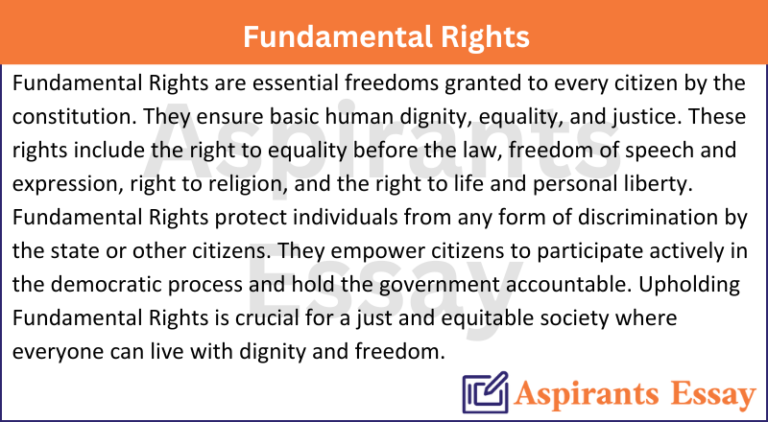 Fundamental Rights

Fundamental Rights are essential freedoms granted to every citizen by the constitution. They ensure basic human dignity, equality, and justice. These rights include the right to equality before the law, freedom of speech and expression, right to religion, and the right to life and personal liberty. Fundamental Rights protect individuals from any form of discrimination by the state or other citizens. They empower citizens to participate actively in the democratic process and hold the government accountable. Upholding Fundamental Rights is crucial for a just and equitable society where everyone can live with dignity and freedom.

Aspirants Essay

Aspirants Essay